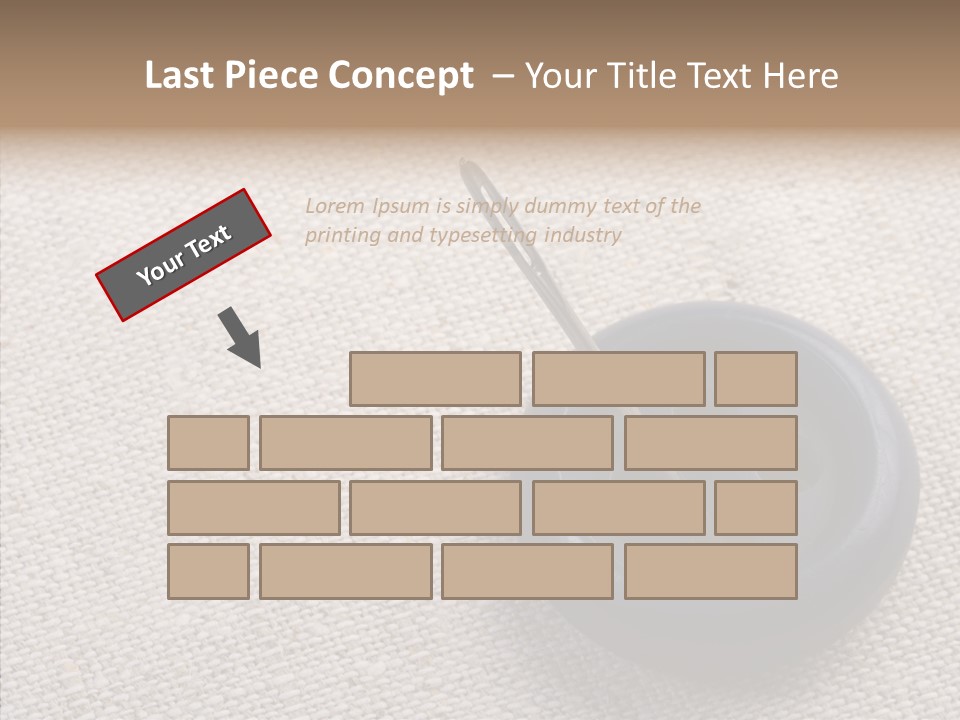 Last Piece Concept – Your Title Text Here

Your Text

Lorem Ipsum is simply dummy text of the printing and typesetting industry